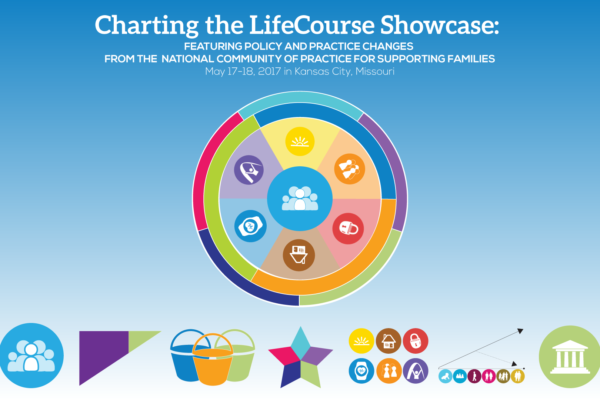 Charting the LifeCourse Showcase:
FEATURING POLICY AND PRACTICE CHANGES
FROM THE NATIONAL COMMUNITY OF PRACTICE FOR SUPPORTING FAMILIES
May 17-18, 2017 in Kansas City, Missouri